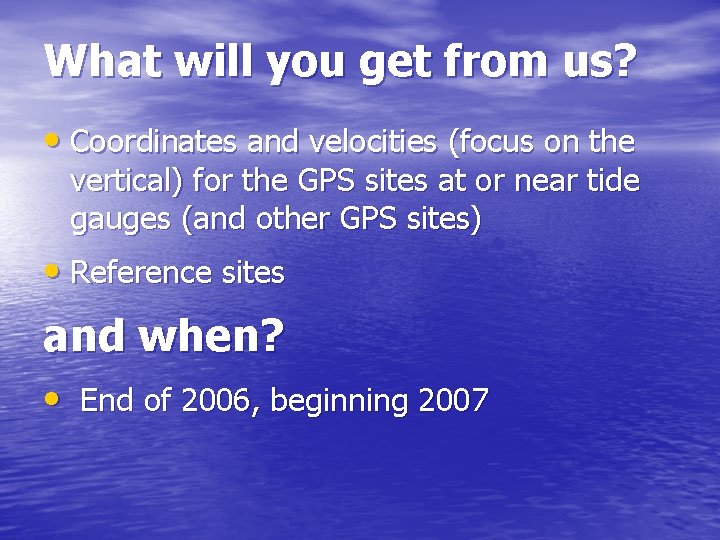 What will you get from us?

• Coordinates and velocities (focus on the vertical) for the GPS sites at or near tide gauges (and other GPS sites)

• Reference sites

and when?

• End of 2006, beginning 2007